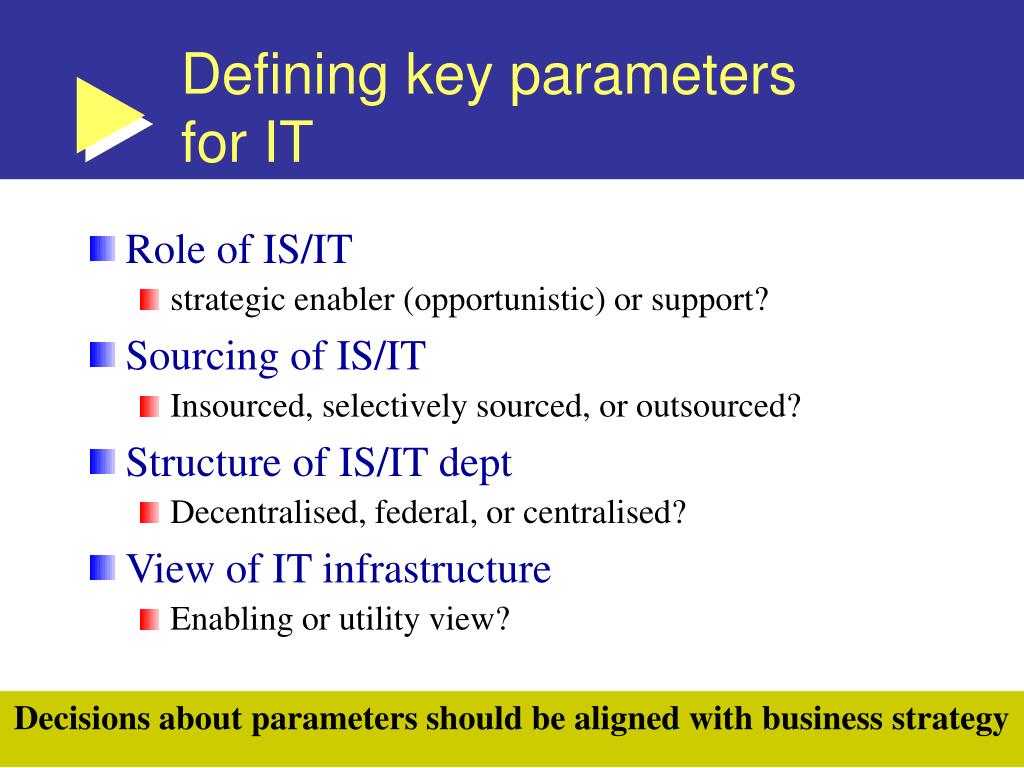 Defining key parameters for IT

Role of IS/IT
strategic enabler (opportunistic) or support?

Sourcing of IS/IT
Insourced, selectively sourced, or outsourced?

Structure of IS/IT dept
Decentralised, federal, or centralised?

View of IT infrastructure
Enabling or utility view?

Decisions about parameters should be aligned with business strategy